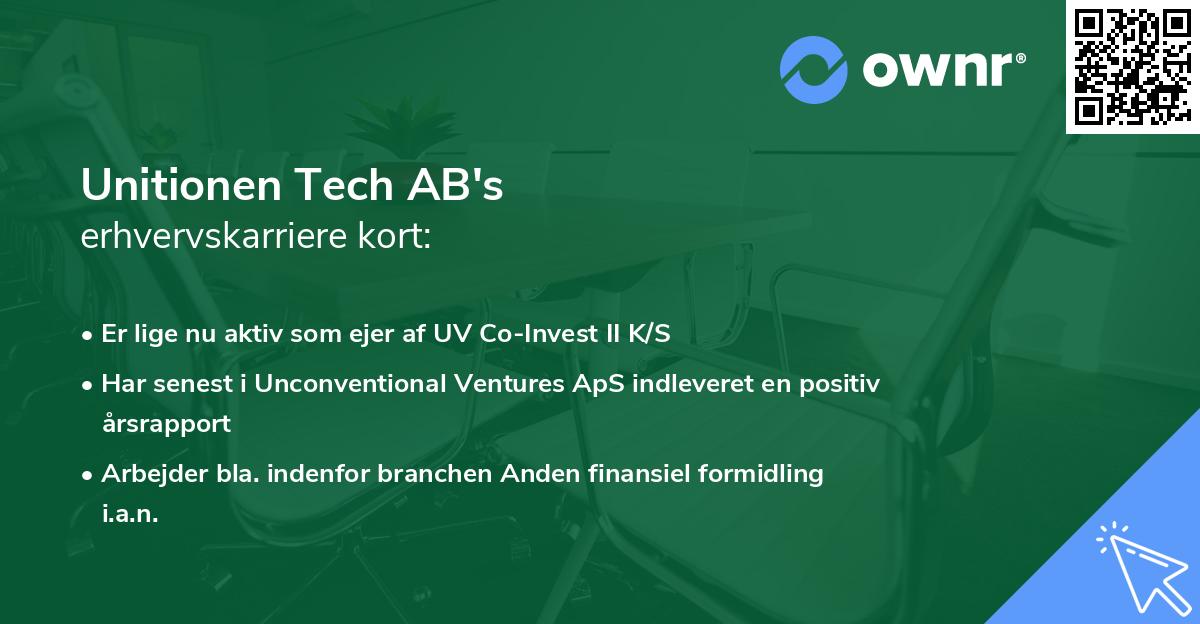 ownr®

Unitionen Tech AB's
erhvervskarriere kort:

• Er lige nu aktiv som ejer af UV Co-Invest II K/S
• Har senest i Unconventional Ventures ApS indleveret en positiv årsrapport
• Arbejder bla. indenfor branchen Anden finansiel formidling i.a.n.